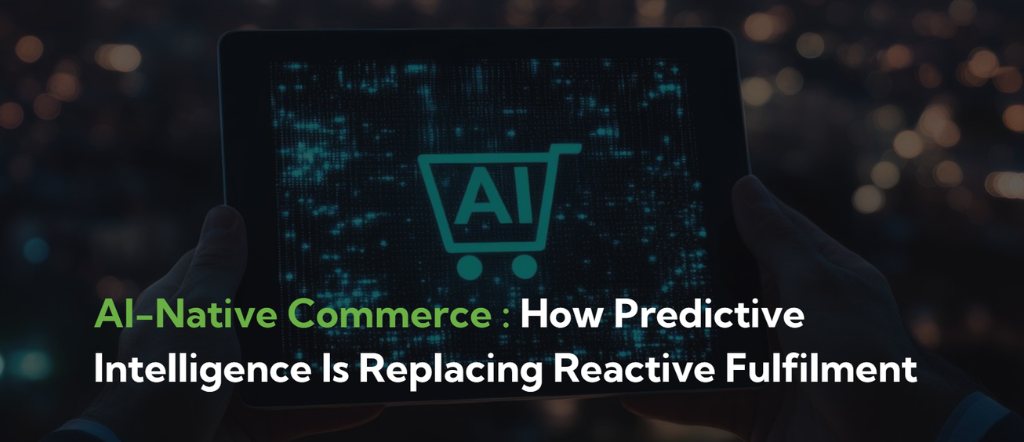 AI

AI-Native Commerce : How Predictive Intelligence Is Replacing Reactive Fulfilment